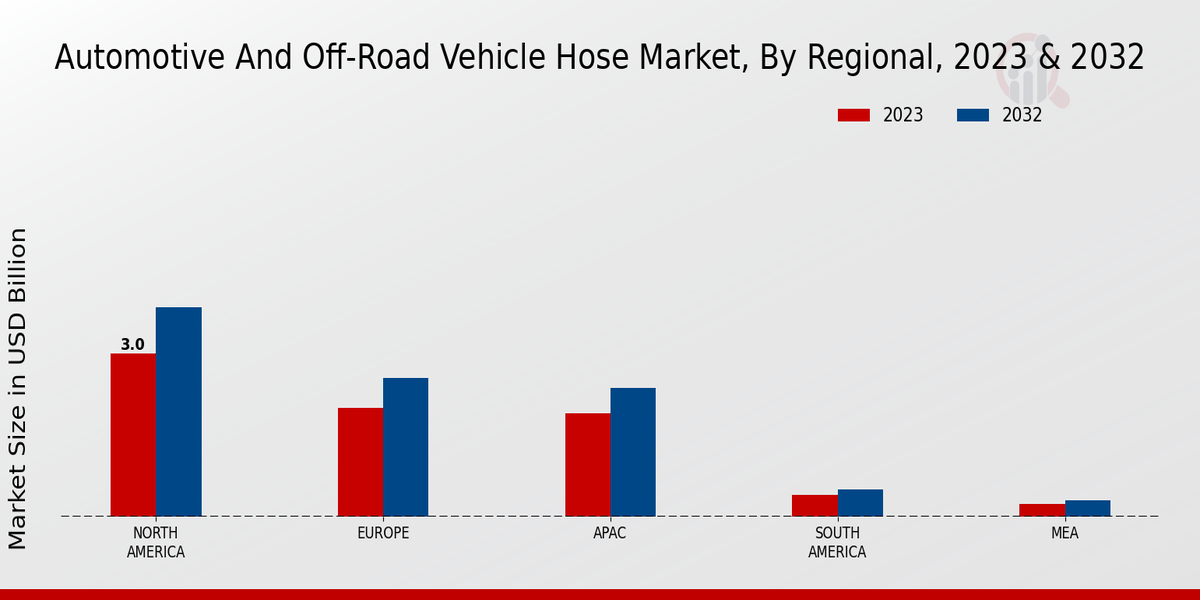 Automotive And Off-Road Vehicle Hose Market, By Regional, 2023 & 2032

2023
2032

Market Size in USD Billion

3.0

NORTH AMERICA
EUROPE
APAC
SOUTH AMERICA
MEA